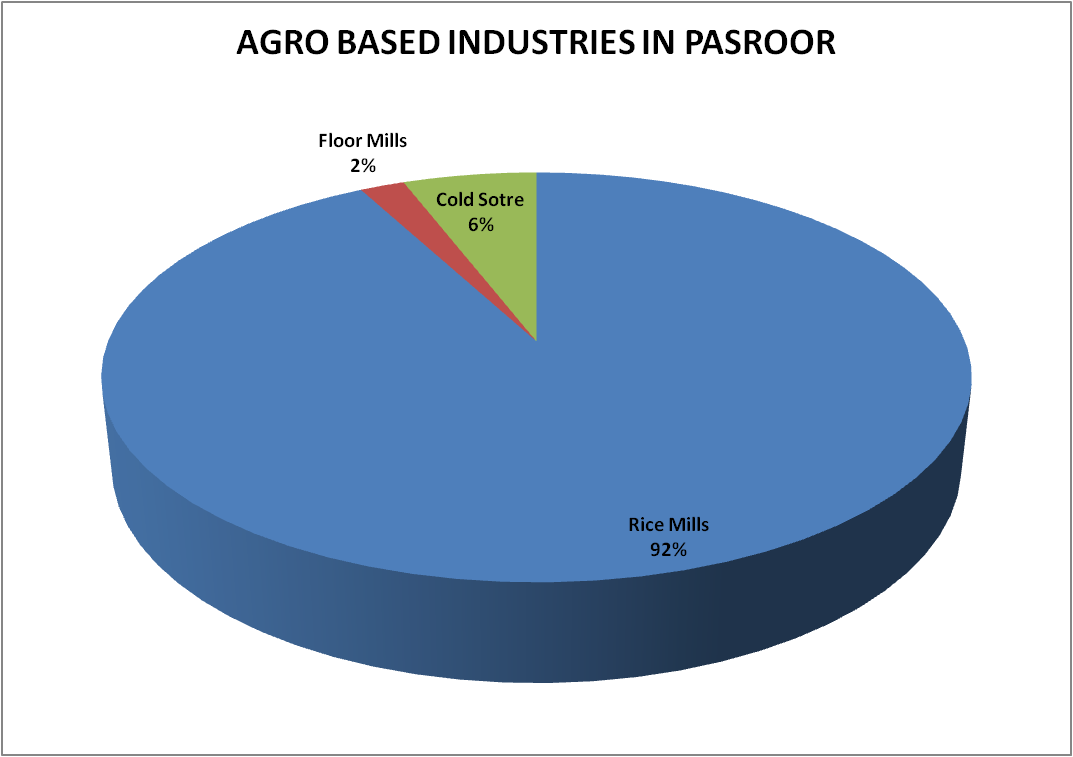 AGRO BASED INDUSTRIES IN PASROOR

Floor Mills
2%

Cold Sotre
6%

Rice Mills
92%